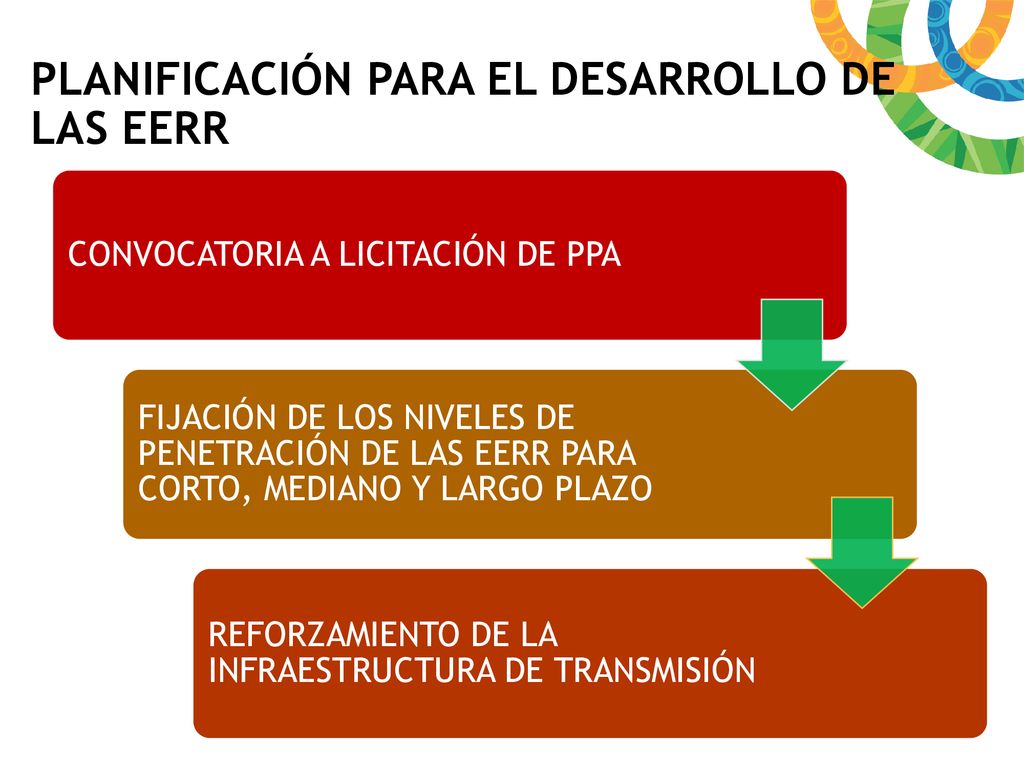 PLANIFICACIÓN PARA EL DESARROLLO DE LAS EERR

CONVOCATORIA A LICITACIÓN DE PPA

FIJACIÓN DE LOS NIVELES DE PENETRACIÓN DE LAS EERR PARA CORTO, MEDIANO Y LARGO PLAZO

REFORZAMIENTO DE LA INFRAESTRUCTURA DE TRANSMISIÓN